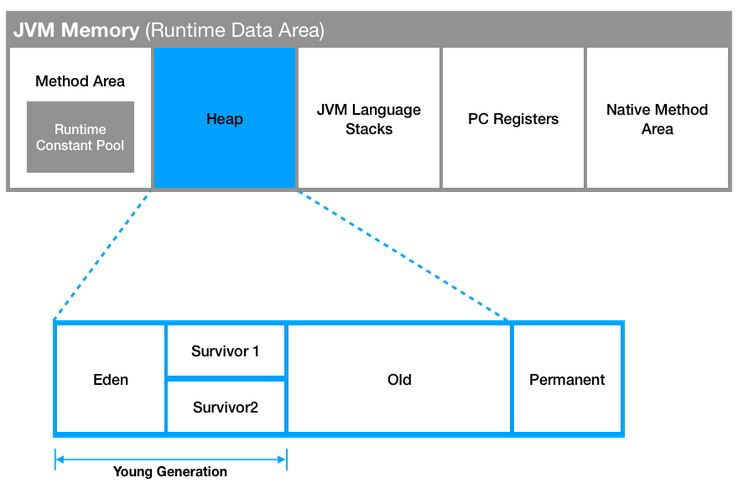 JVM Memory (Runtime Data Area)

Method Area

Runtime Constant Pool

Heap

JVM Language Stacks

PC Registers

Native Method Area

Eden

Survivor 1

Survivor2

Old

Permanent

Young Generation